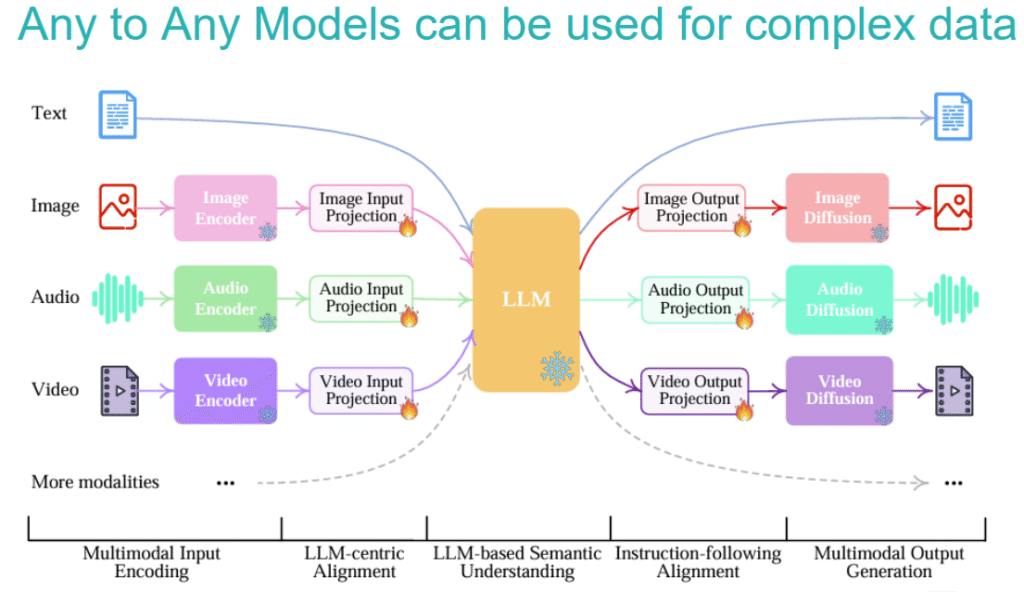 Any to Any Models can be used for complex data

Text

Image

Image Encoder

Image Input Projection

Audio

Audio Encoder

Audio Input Projection

Video

Video Encoder

Video Input Projection

More modalities ...

LLM

Image Output Projection

Image Diffusion

Audio Output Projection

Audio Diffusion

Video Output Projection

Video Diffusion

...

Multimodal Input Encoding

LLM-centric Alignment

LLM-based Semantic Understanding

Instruction-following Alignment

Multimodal Output Generation